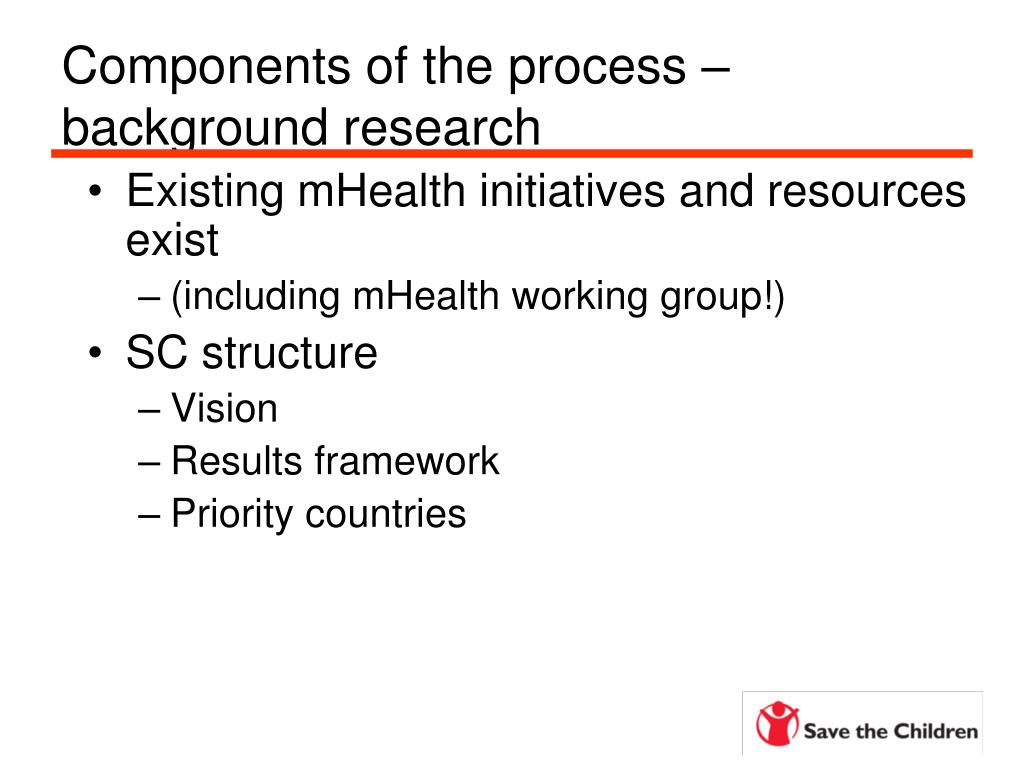 Components of the process – background research

• Existing mHealth initiatives and resources exist
– (including mHealth working group!)
• SC structure
– Vision
– Results framework
– Priority countries

Save the Children